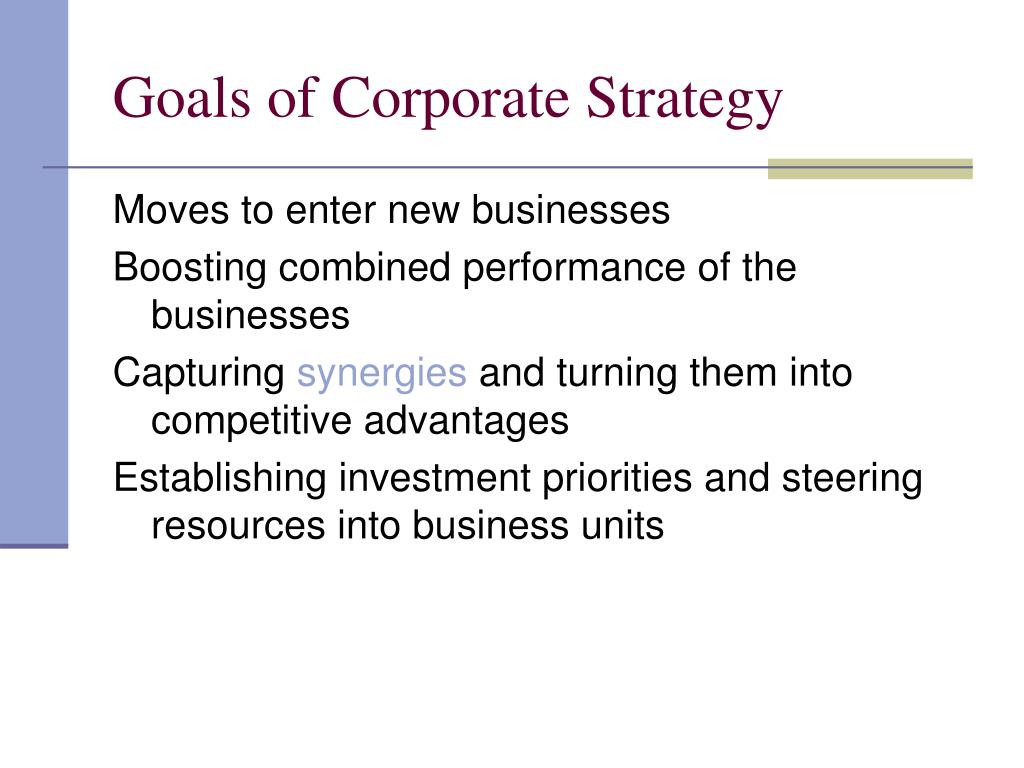 Goals of Corporate Strategy

Moves to enter new businesses

Boosting combined performance of the businesses

Capturing synergies and turning them into competitive advantages

Establishing investment priorities and steering resources into business units